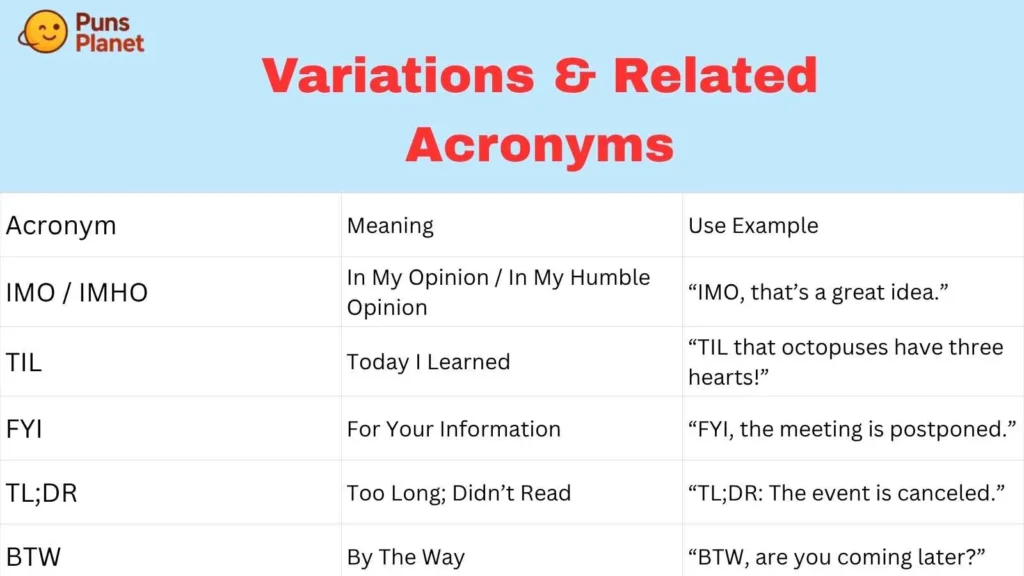 Puns Planet

Variations & Related Acronyms

| Acronym | Meaning | Use Example |
|---|---|---|
| IMO / IMHO | In My Opinion / In My Humble Opinion | “IMO, that’s a great idea.” |
| TIL | Today I Learned | “TIL that octopuses have three hearts!” |
| FYI | For Your Information | “FYI, the meeting is postponed.” |
| TL;DR | Too Long; Didn’t Read | “TL;DR: The event is canceled.” |
| BTW | By The Way | “BTW, are you coming later?” |